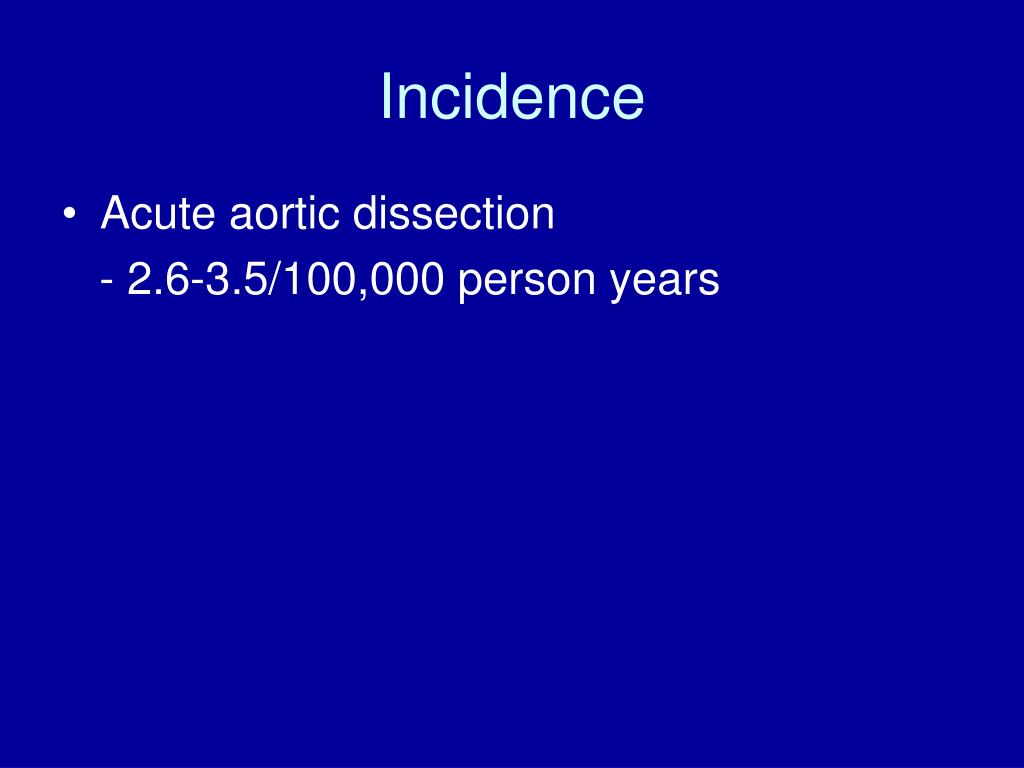 Incidence

• Acute aortic dissection
- 2.6-3.5/100,000 person years